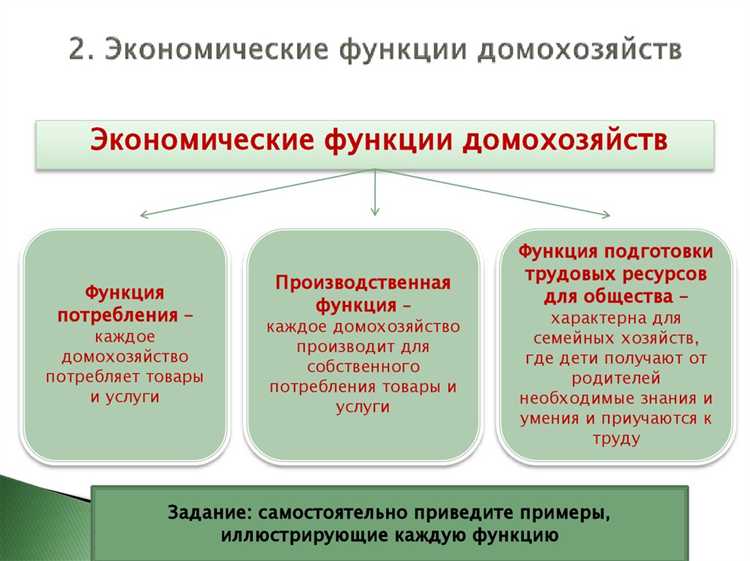 2. Экономические функции домохозяйств

Экономические функции домохозяйств

Функция потребления – каждое домохозяйство потребляет товары и услуги

Производственная функция – каждое домохозяйство производит для собственного потребления товары и услуги

Функция подготовки трудовых ресурсов для общества – характерна для семейных хозяйств, где дети получают от родителей необходимые знания и умения и приучаются к труду

Задание: самостоятельно приведите примеры, иллюстрирующие каждую функцию